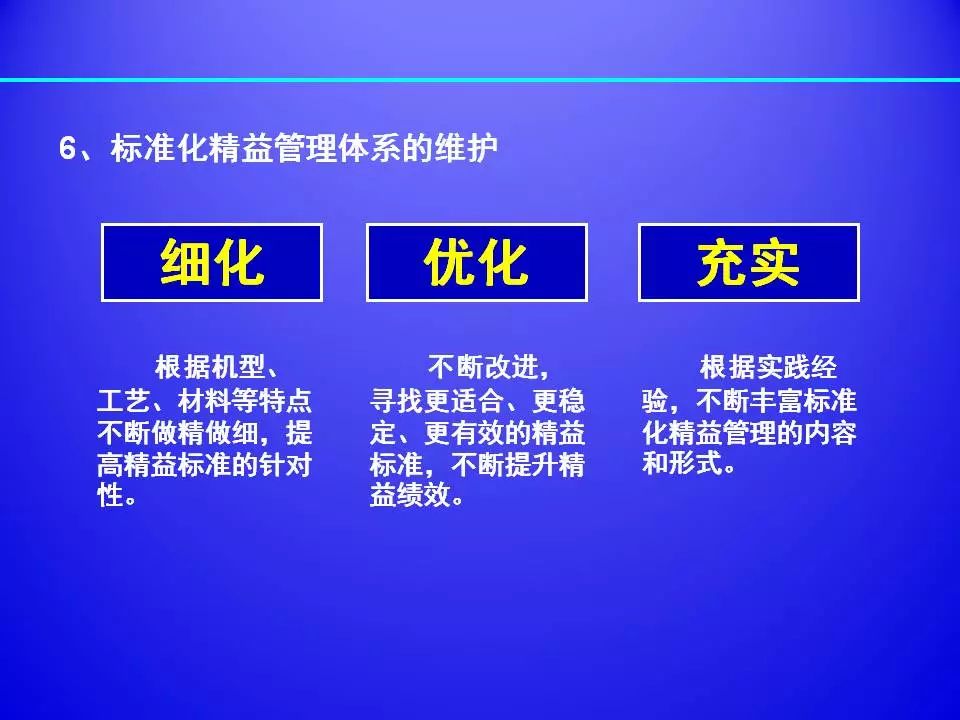 6、标准化精益管理体系的维护

细化

根据机型、工艺、材料等特点不断做精做细，提高精益标准的针对性。

优化

不断改进，寻找更适合、更稳定、更有效的精益标准，不断提升精益绩效。

充实

根据实践经验，不断丰富标准化精益管理的内容和形式。